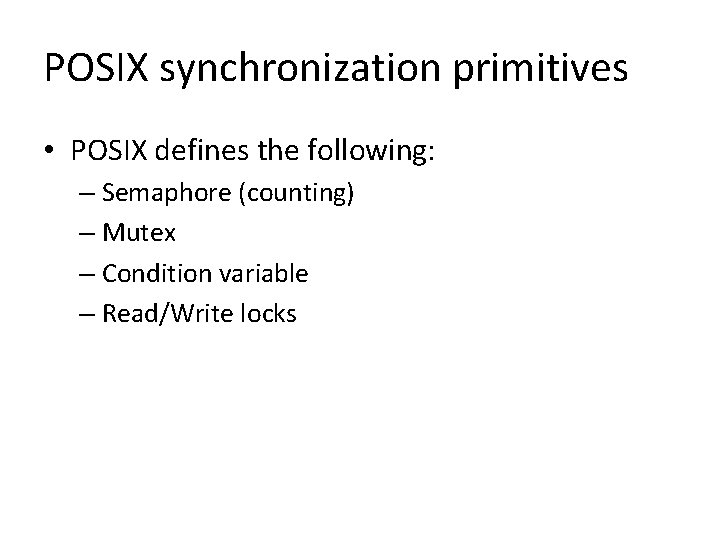 POSIX synchronization primitives

• POSIX defines the following:
– Semaphore (counting)
– Mutex
– Condition variable
– Read/Write locks